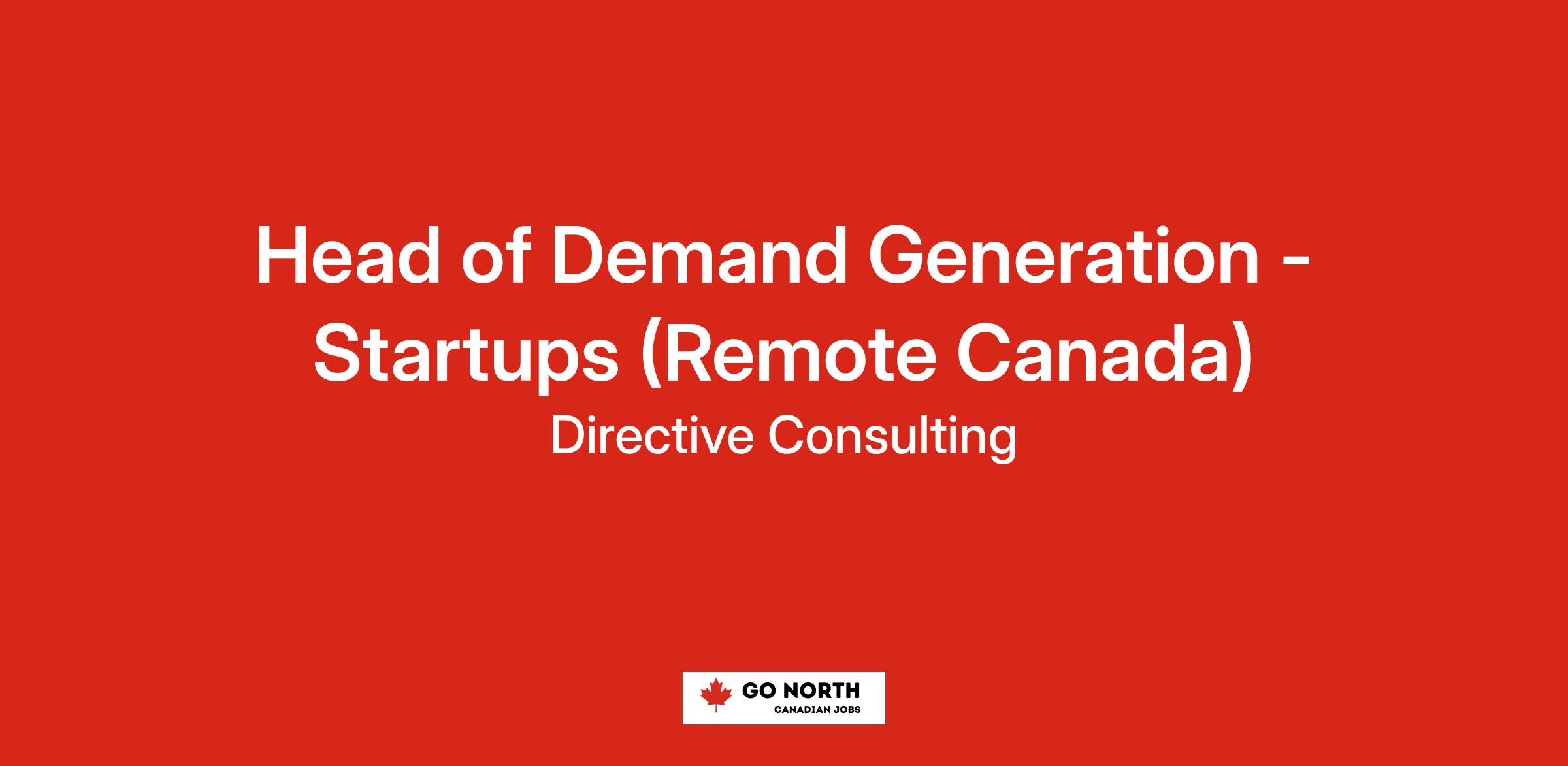 Head of Demand Generation - Startups (Remote Canada)
Directive Consulting

GO NORTH
CANADIAN JOBS